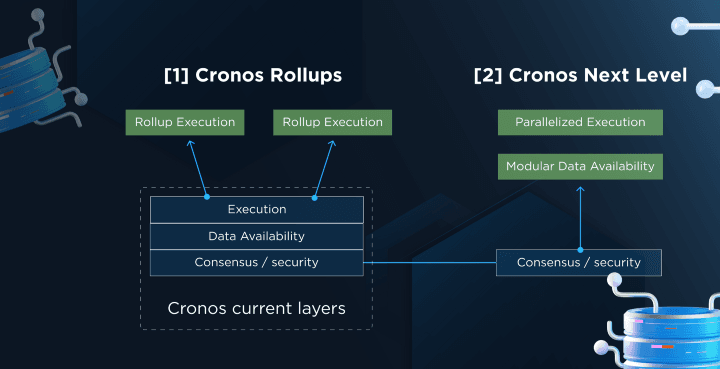 [1] Cronos Rollups

Rollup Execution

Rollup Execution

Execution

Data Availability

Consensus / security

Cronos current layers

[2] Cronos Next Level

Parallelized Execution

Modular Data Availability

Consensus / security